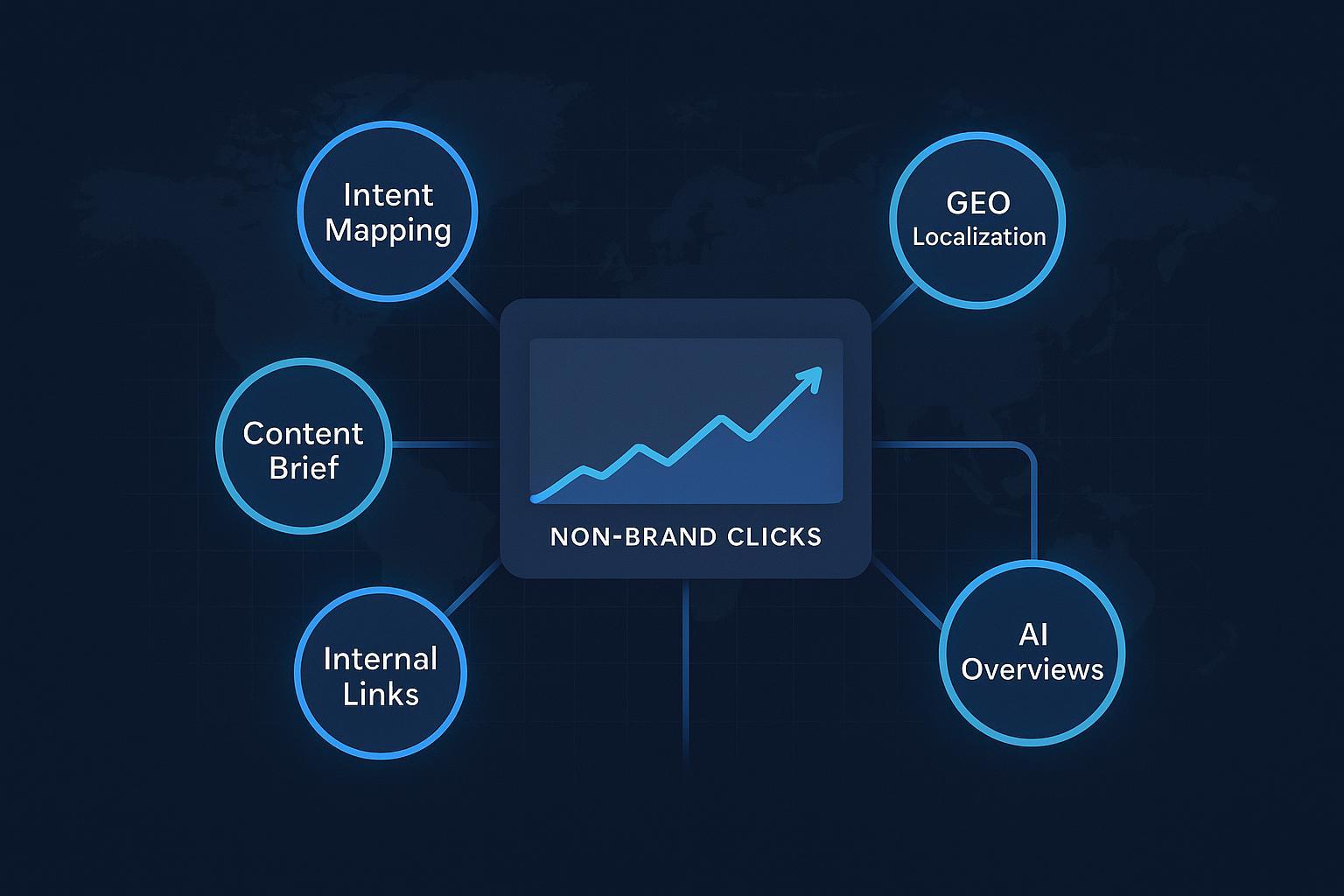 Intent Mapping

GEO Localization

Content Brief

NON-BRAND CLICKS

Internal Links

AI Overviews